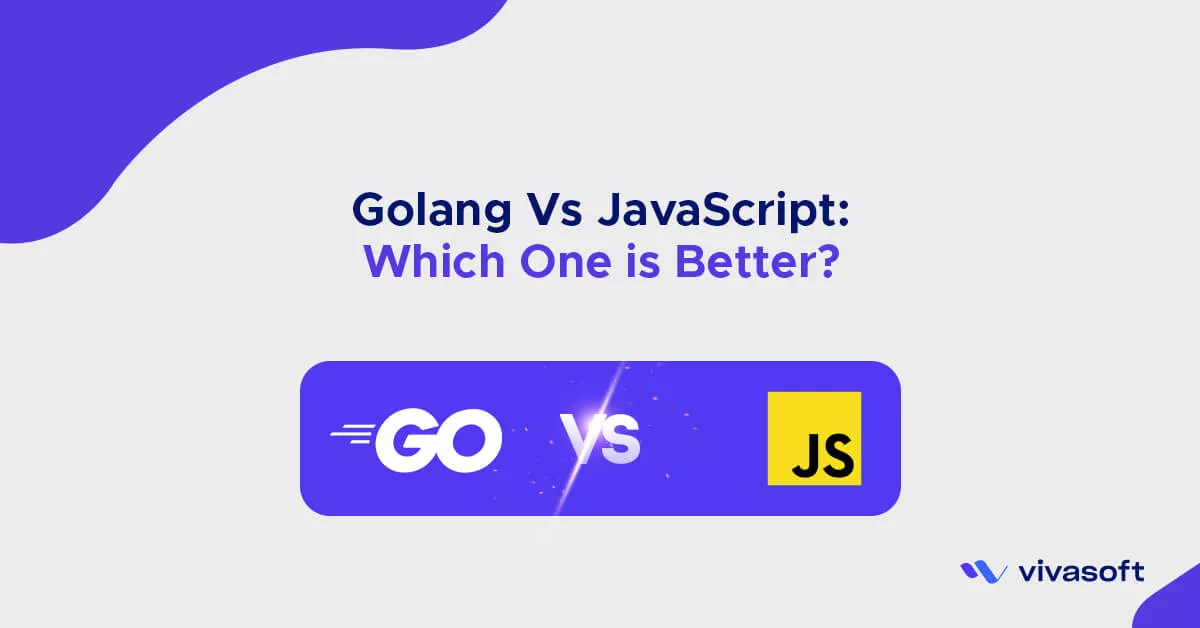 Golang Vs JavaScript:
Which One is Better?

GO VS JS

vivasoft